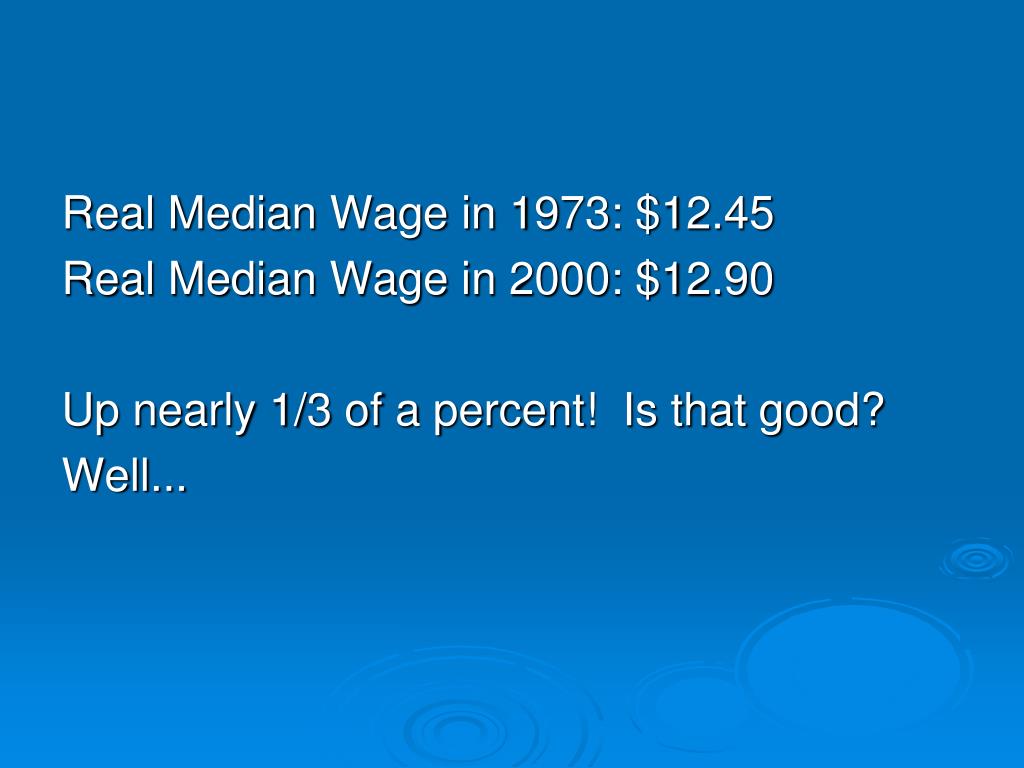 Real Median Wage in 1973: \$12.45
Real Median Wage in 2000: \$12.90

Up nearly 1/3 of a percent!  Is that good?
Well...